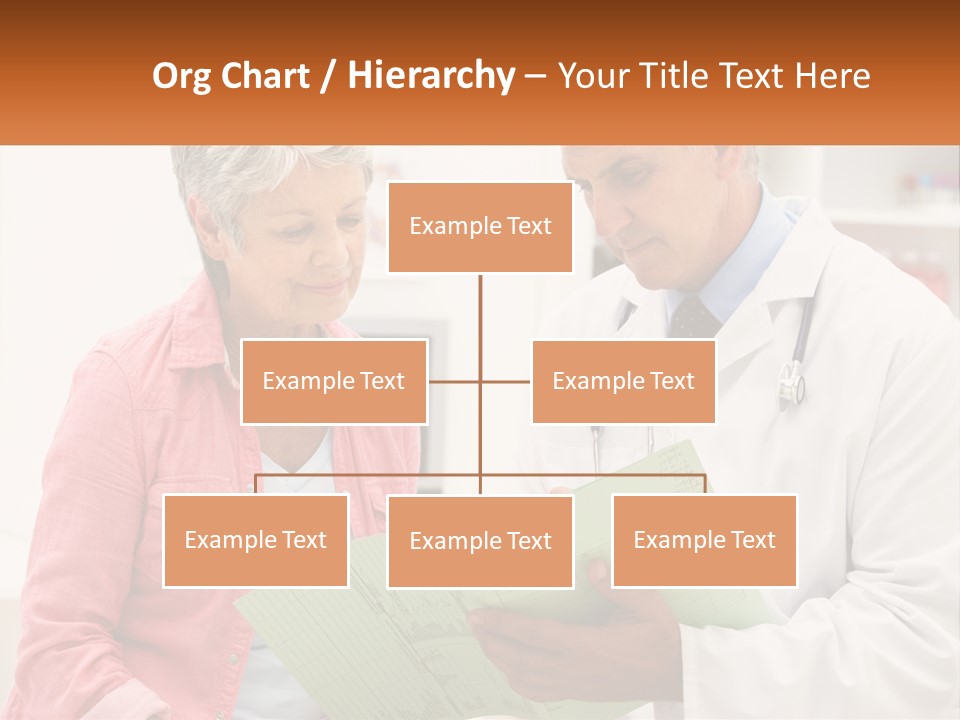 Org Chart / Hierarchy – Your Title Text Here

Example Text

Example Text

Example Text

Example Text

Example Text

Example Text